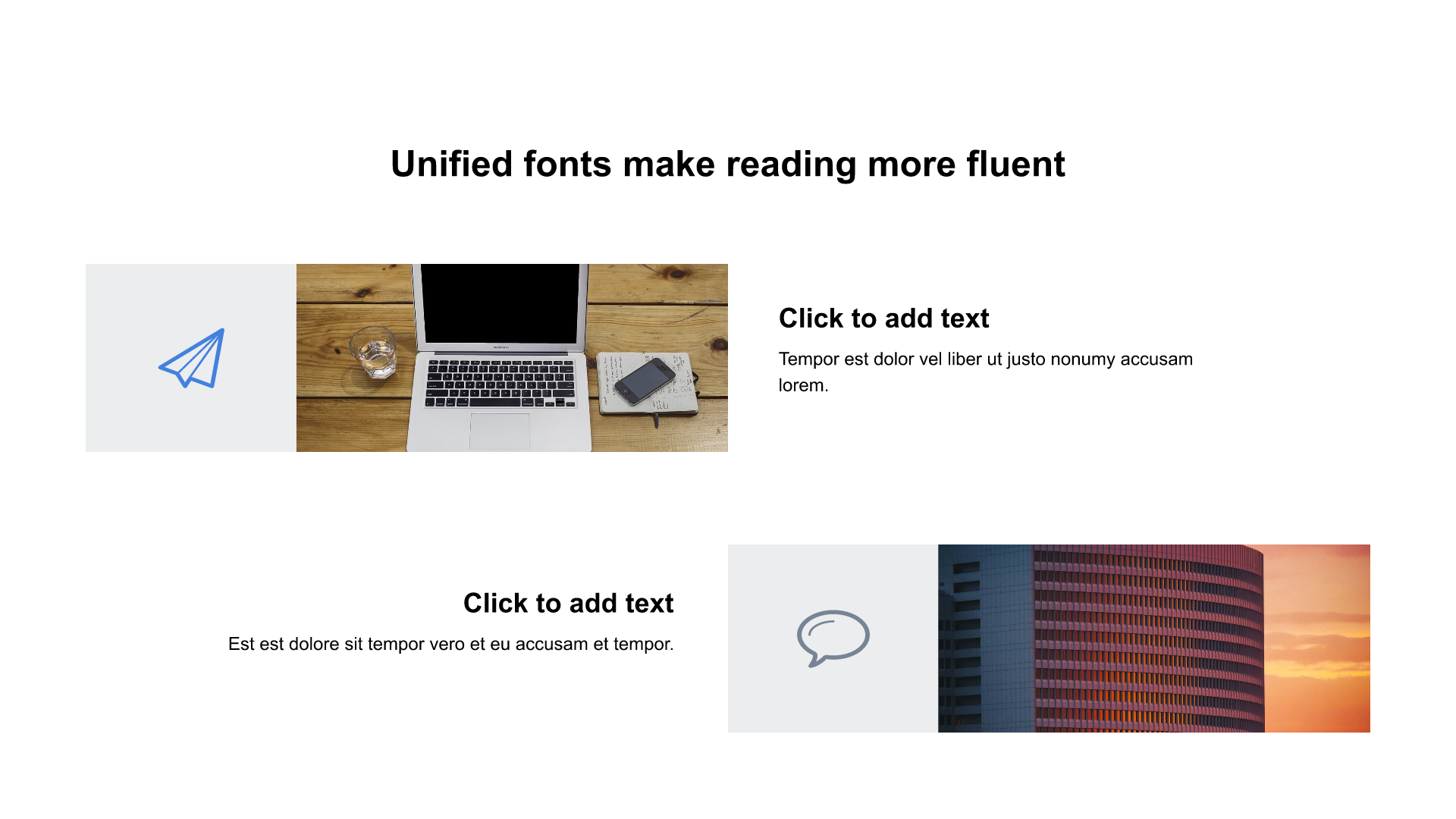 Unified fonts make reading more fluent

Click to add text

Tempor est dolor vel liber ut justo nonumy accusam lorem.

Click to add text

Est est dolore sit tempor vero et eu accusam et tempor.